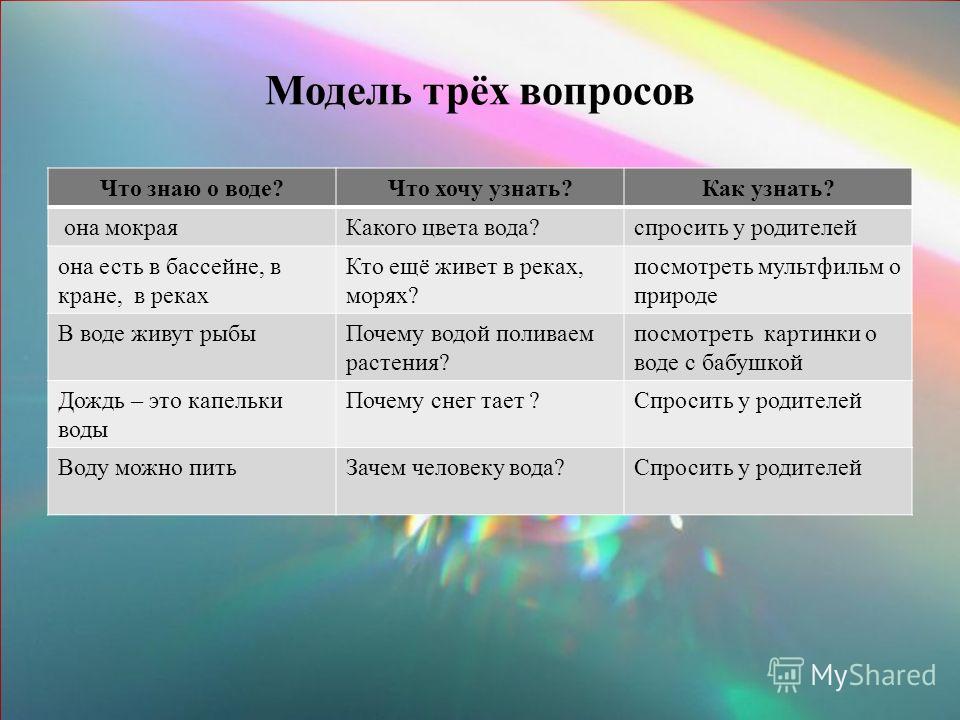 Модель трёх вопросов

| Что знаю о воде? | Что хочу узнать? | Как узнать? |
|---|---|---|
| она мокрая | Какого цвета вода? | спросить у родителей |
| она есть в бассейне, в кране, в реках | Кто ещё живет в реках, морях? | посмотреть мультфильм о природе |
| В воде живут рыбы | Почему водой поливаем растения? | посмотреть картинки о воде с бабушкой |
| Дождь – это капельки воды | Почему снег тает ? | Спросить у родителей |
| Воду можно пить | Зачем человеку вода? | Спросить у родителей |

MyShared